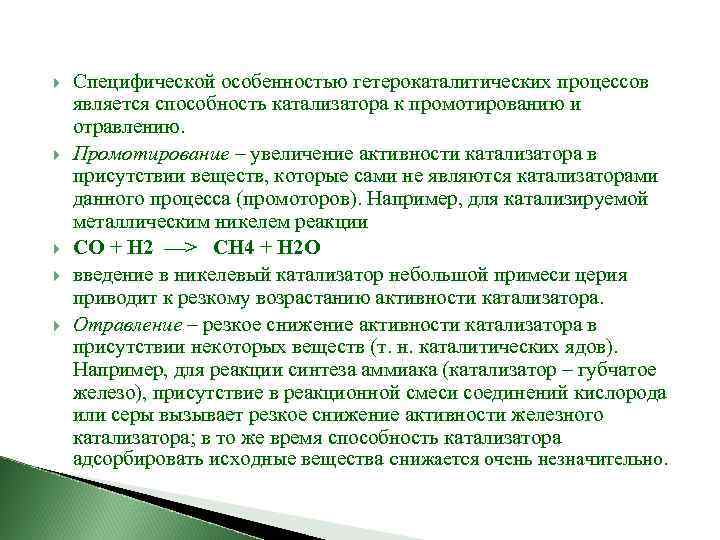 Специфической особенностью гетерокаталитических процессов является способность катализатора к промотированию и отравлению.

Промотирование – увеличение активности катализатора в присутствии веществ, которые сами не являются катализаторами данного процесса (промоторов). Например, для катализируемой металлическим никелем реакции

CO + H2 —> CH4 + H2O

введение в никелевый катализатор небольшой примеси церия приводит к резкому возрастанию активности катализатора.

Отравление – резкое снижение активности катализатора в присутствии некоторых веществ (т. н. каталитических ядов). Например, для реакции синтеза аммиака (катализатор – губчатое железо), присутствие в реакционной смеси соединений кислорода или серы вызывает резкое снижение активности железного катализатора; в то же время способность катализатора адсорбировать исходные вещества снижается очень незначительно.